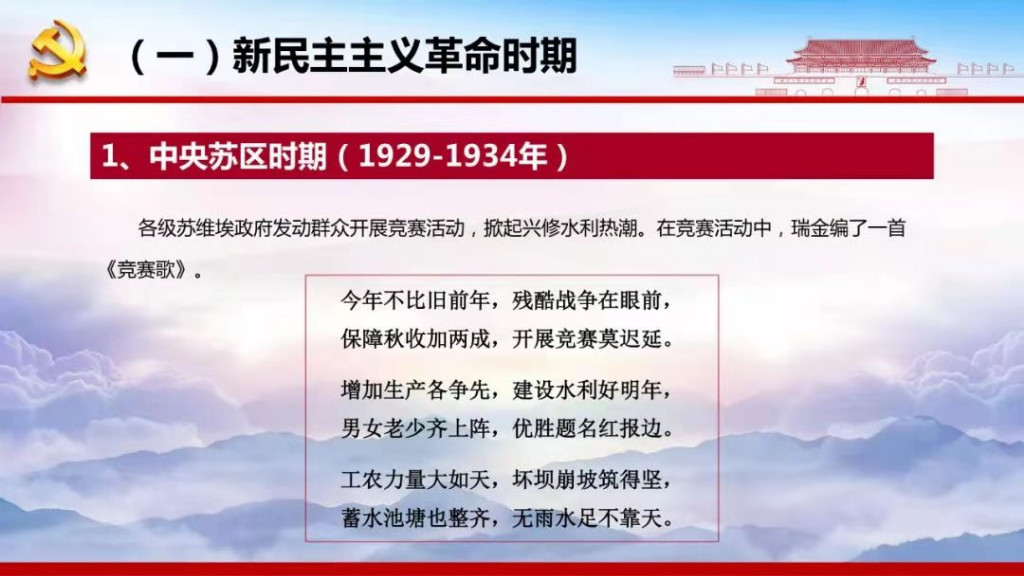 （一）新民主主义革命时期

1、中央苏区时期（1929-1934年）

各级苏维埃政府发动群众开展竞赛活动，掀起兴修水利热潮。在竞赛活动中，瑞金编了一首《竞赛歌》。

今年不比旧前年，残酷战争在眼前，
保障秋收加两成，开展竞赛莫迟延。

增加生产各争先，建设水利好明年，
男女老少齐上阵，优胜题名红报边。

工农力量大如天，坏坝崩坡筑得坚，
蓄水池塘也整齐，无雨水足不靠天。